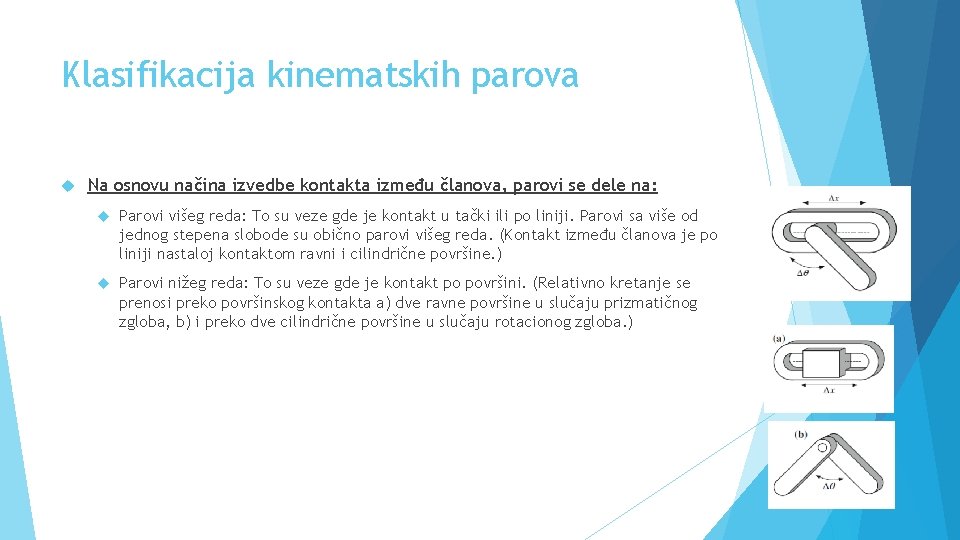 Klasifikacija kinematskih parova

Na osnovu načina izvedbe kontakta između članova, parovi se dele na:

Parovi višeg reda: To su veze gde je kontakt u tački ili po liniji. Parovi sa više od jednog stepena slobode su obično parovi višeg reda. (Kontakt između članova je po liniji nastaloj kontaktom ravni i cilindrične površine.)

Parovi nižeg reda: To su veze gde je kontakt po površini. (Relativno kretanje se prenosi preko površinskog kontakta a) dve ravne površine u slučaju prizmatičnog zgloba, b) i preko dve cilindrične površine u slučaju rotacionog zgloba.)

$\Delta x$

$\Delta\theta$

(a)

$\Delta x$

(b)

$\Delta\theta$